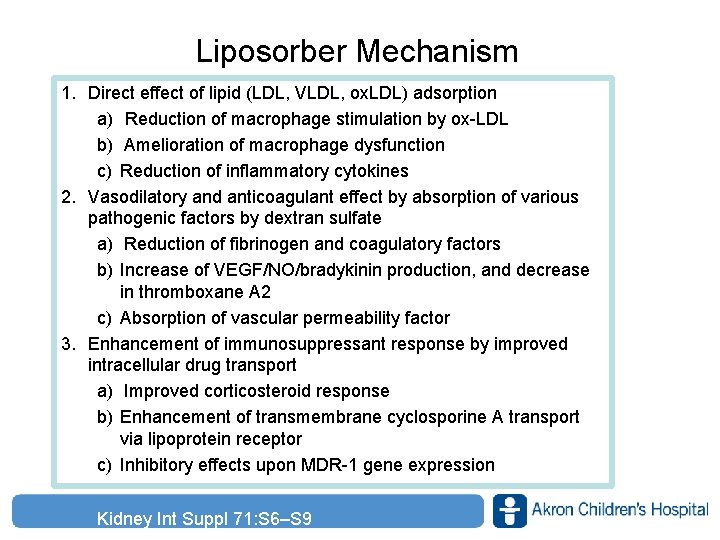 Liposorber Mechanism

1. Direct effect of lipid (LDL, VLDL, oxLDL) adsorption
a) Reduction of macrophage stimulation by ox-LDL
b) Amelioration of macrophage dysfunction
c) Reduction of inflammatory cytokines
2. Vasodilatory and anticoagulant effect by absorption of various pathogenic factors by dextran sulfate
a) Reduction of fibrinogen and coagulatory factors
b) Increase of VEGF/NO/bradykinin production, and decrease in thromboxane A2
c) Absorption of vascular permeability factor
3. Enhancement of immunosuppressant response by improved intracellular drug transport
a) Improved corticosteroid response
b) Enhancement of transmembrane cyclosporine A transport via lipoprotein receptor
c) Inhibitory effects upon MDR-1 gene expression

Kidney Int Suppl 71:S6–S9

Akron Children's Hospital